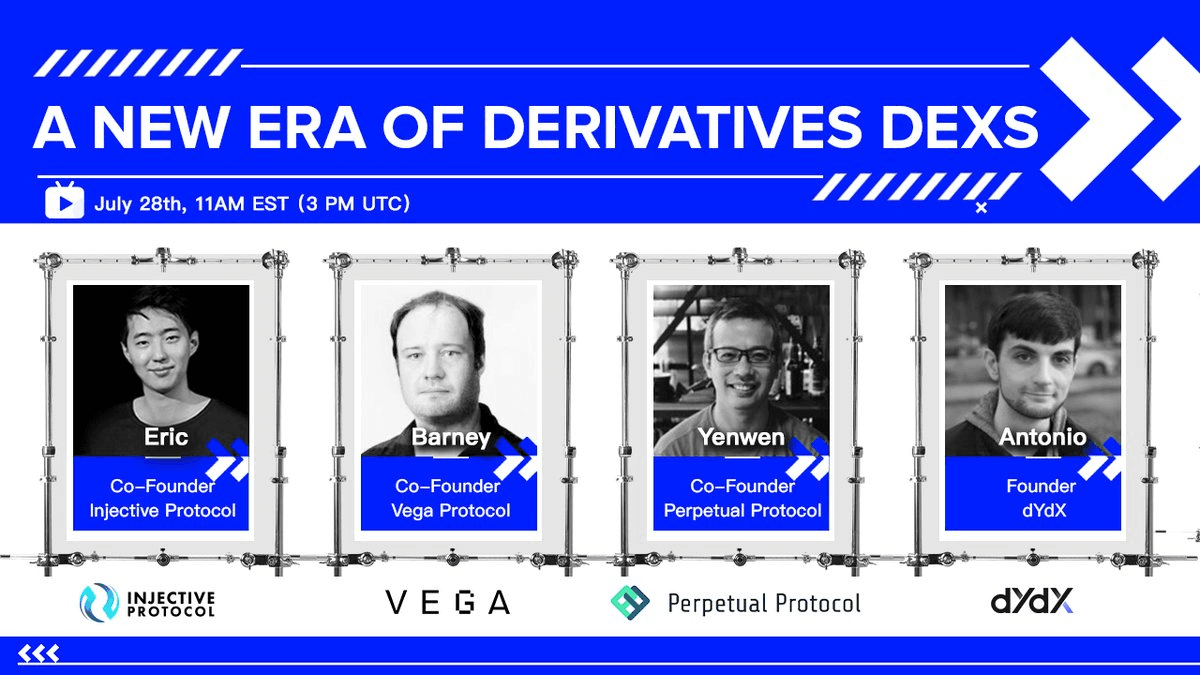 A NEW ERA OF DERIVATIVES DEXS

July 28th, 11AM EST (3 PM UTC)

Eric
Co-Founder
Injective Protocol

Barney
Co-Founder
Vega Protocol

Yenwen
Co-Founder
Perpetual Protocol

Antonio
Founder
dYdX

INJECTIVE PROTOCOL

VEGA

Perpetual Protocol

dYdX